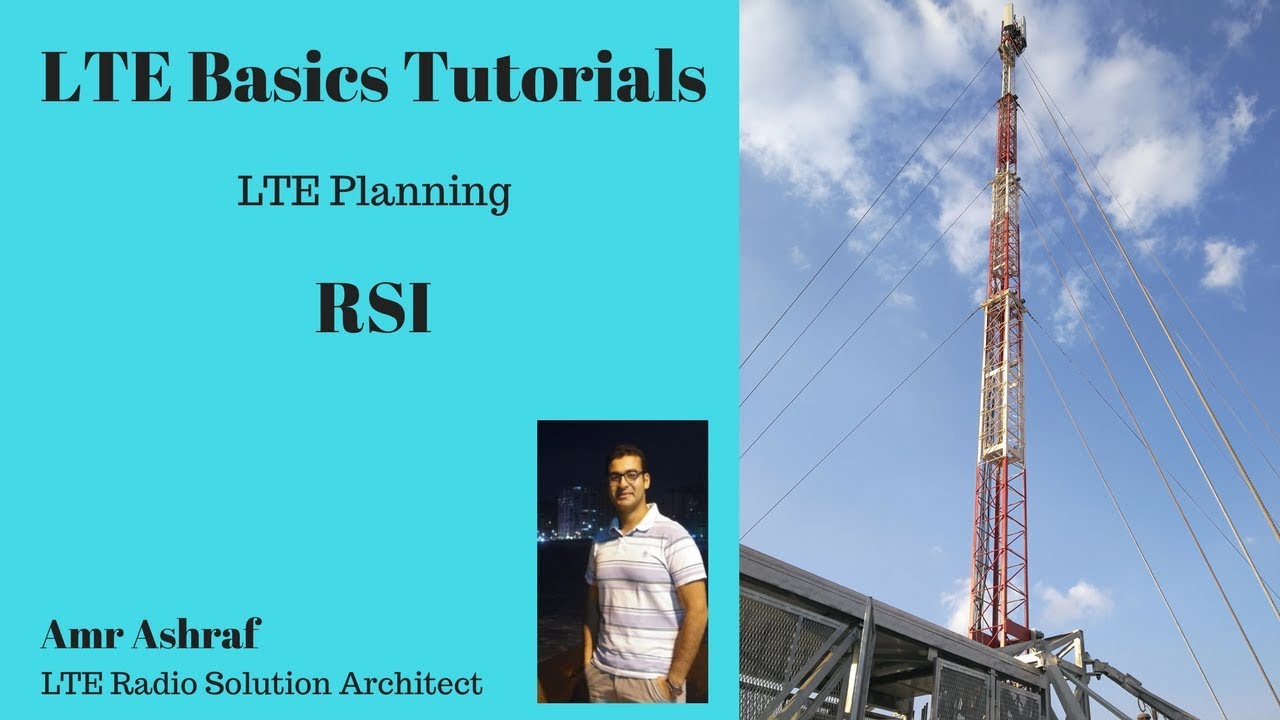 LTE Basics Tutorials

LTE Planning

RSI

Amr Ashraf

LTE Radio Solution Architect